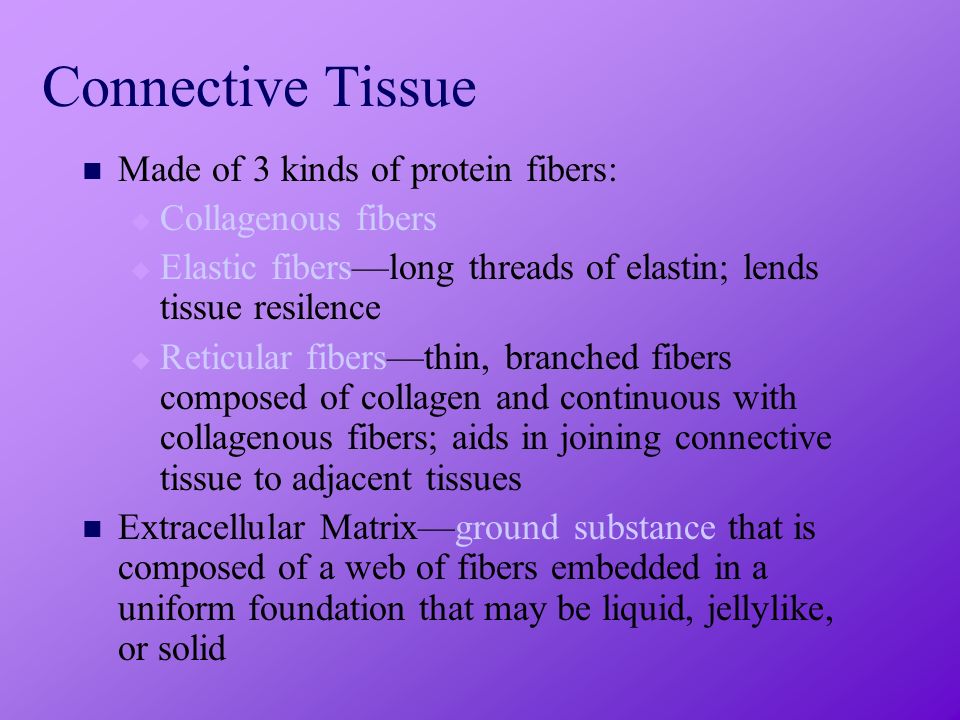 Connective Tissue

- Made of 3 kinds of protein fibers:
  - Collagenous fibers
  - Elastic fibers—long threads of elastin; lends tissue resilence
  - Reticular fibers—thin, branched fibers composed of collagen and continuous with collagenous fibers; aids in joining connective tissue to adjacent tissues
- Extracellular Matrix—ground substance that is composed of a web of fibers embedded in a uniform foundation that may be liquid, jellylike, or solid